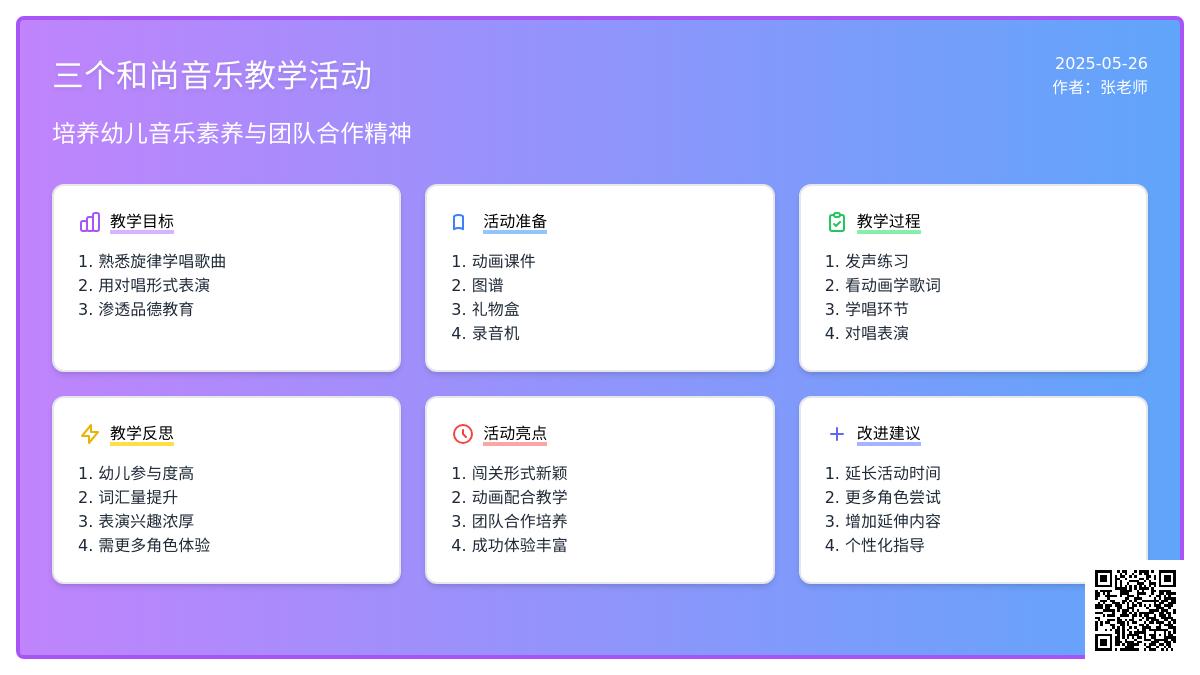 三个和尚音乐教学活动

2025-05-26
作者：张老师

培养幼儿音乐素养与团队合作精神

教学目标
1. 熟悉旋律学唱歌曲
2. 用对唱形式表演
3. 渗透品德教育

活动准备
1. 动画课件
2. 图谱
3. 礼物盒
4. 录音机

教学过程
1. 发声练习
2. 看动画学歌词
3. 学唱环节
4. 对唱表演

教学反思
1. 幼儿参与度高
2. 词汇量提升
3. 表演兴趣浓厚
4. 需更多角色体验

活动亮点
1. 闯关形式新颖
2. 动画配合教学
3. 团队合作培养
4. 成功体验丰富

改进建议
1. 延长活动时间
2. 更多角色尝试
3. 增加延伸内容
4. 个性化指导